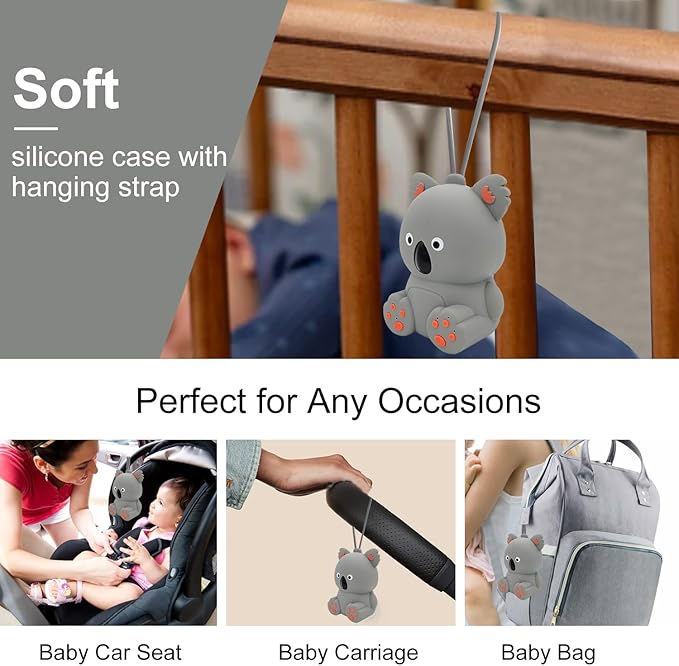 Soft

silicone case with hanging strap

Perfect for Any Occasions

Baby Car Seat

Baby Carriage

Baby Bag